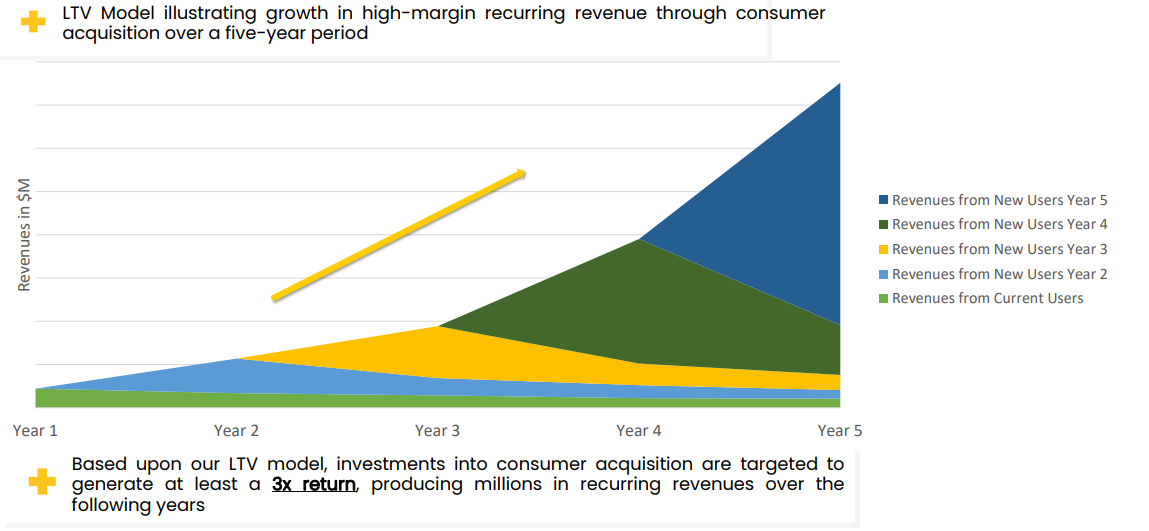 LTV Model illustrating growth in high-margin recurring revenue through consumer acquisition over a five-year period

Revenues in $M

Revenues from New Users Year 5
Revenues from New Users Year 4
Revenues from New Users Year 3
Revenues from New Users Year 2
Revenues from Current Users

Year 1
Year 2
Year 3
Year 4
Year 5

Based upon our LTV model, investments into consumer acquisition are targeted to generate at least a 3x return, producing millions in recurring revenues over the following years